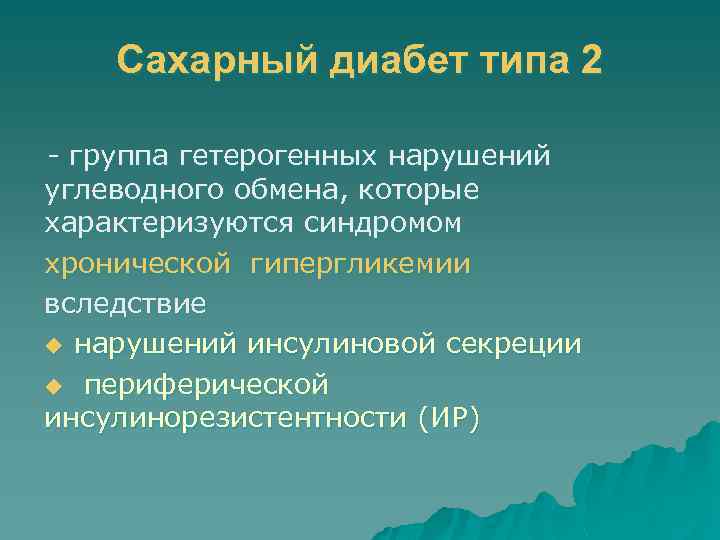 Сахарный диабет типа 2

- группа гетерогенных нарушений углеводного обмена, которые характеризуются синдромом хронической гипергликемии вследствие

◆ нарушений инсулиновой секреции

◆ периферической инсулинорезистентности (ИР)